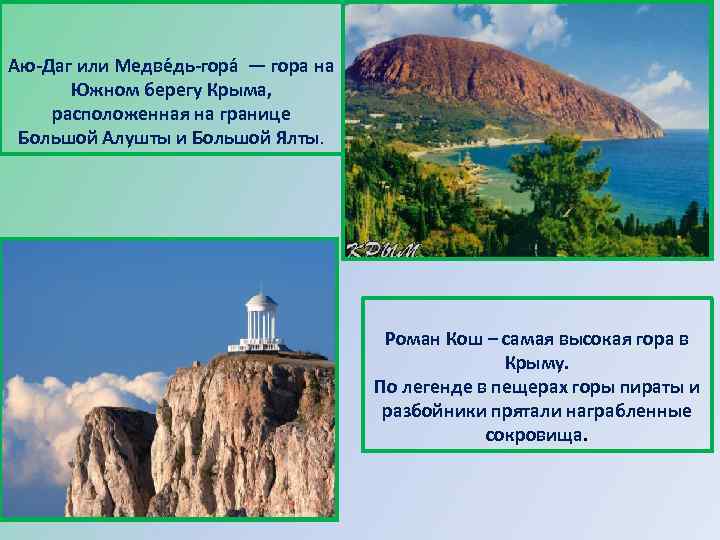 Аю-Даг или Медве́дь-гора́ — гора на Южном берегу Крыма, расположенная на границе Большой Алушты и Большой Ялты.

КРЫМ

Роман Кош – самая высокая гора в Крыму.
По легенде в пещерах горы пираты и разбойники прятали награбленные сокровища.